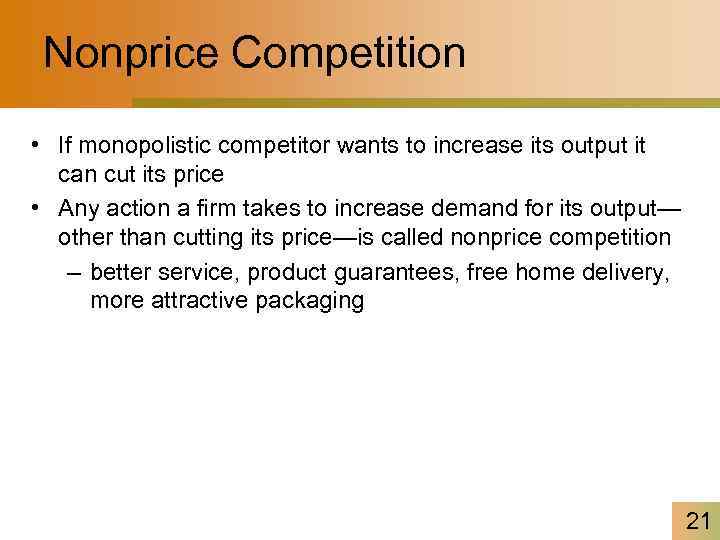 Nonprice Competition

• If monopolistic competitor wants to increase its output it can cut its price

• Any action a firm takes to increase demand for its output—other than cutting its price—is called nonprice competition

– better service, product guarantees, free home delivery, more attractive packaging

21